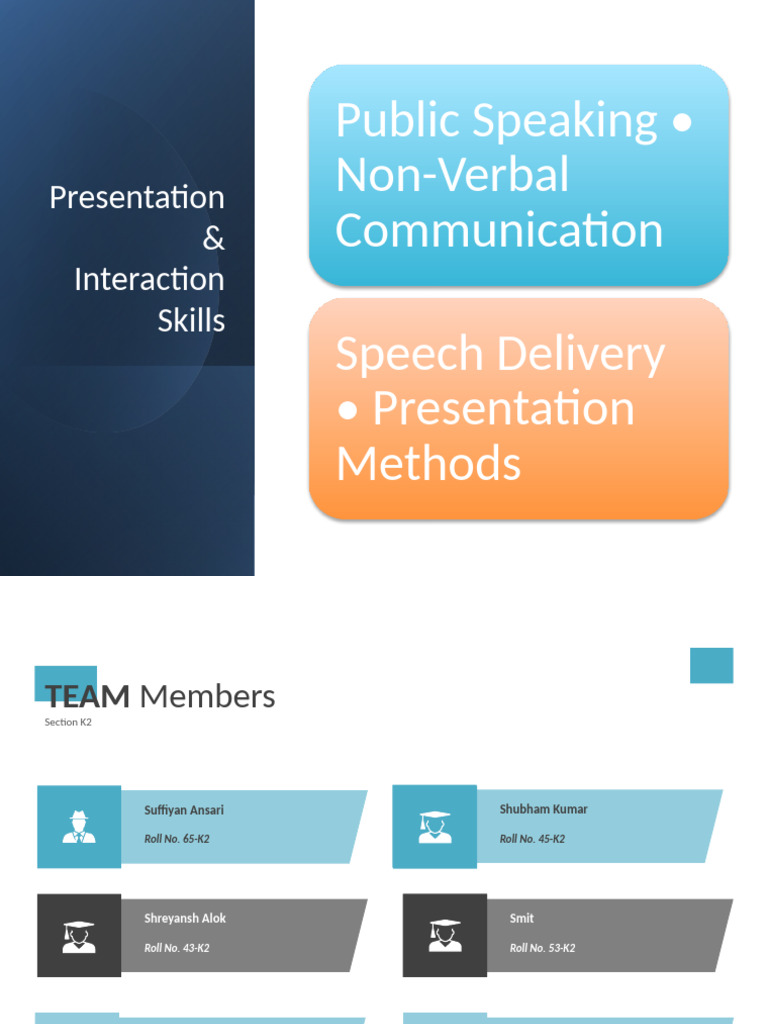 Presentation & Interaction Skills

Public Speaking • Non-Verbal Communication

Speech Delivery • Presentation Methods

TEAM Members

Section K2

Suffiyan Ansari

Roll No. 65-K2

Shubham Kumar

Roll No. 45-K2

Shreyansh Alok

Roll No. 43-K2

Smit

Roll No. 53-K2